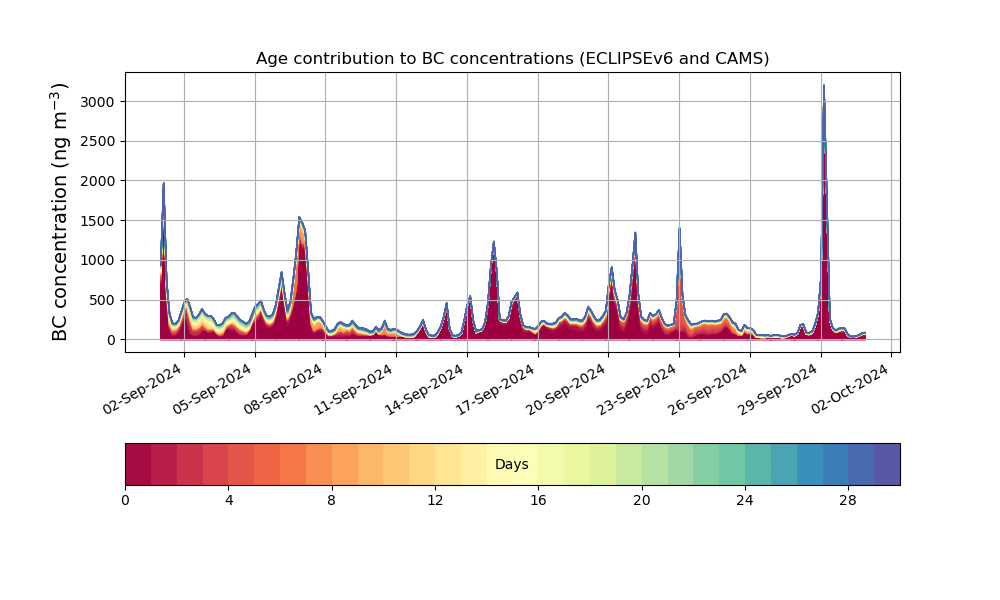 Age contribution to BC concentrations (ECLIPSEv6 and CAMS)

BC concentration (ng m$^{-3}$)

3000
2500
2000
1500
1000
500
0

02-Sep-2024
05-Sep-2024
08-Sep-2024
11-Sep-2024
14-Sep-2024
17-Sep-2024
20-Sep-2024
23-Sep-2024
26-Sep-2024
29-Sep-2024
02-Oct-2024

Days

0
4
8
12
16
20
24
28